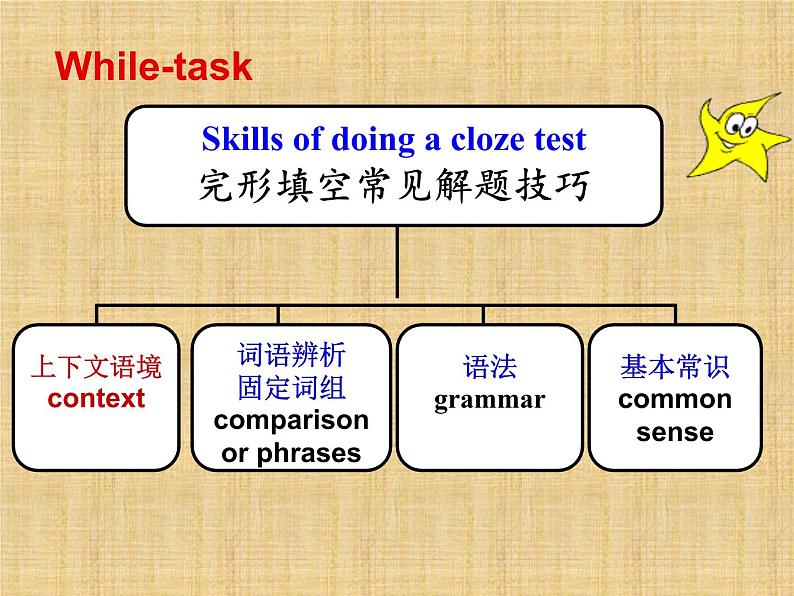 While-task

Skills of doing a cloze test
完形填空常见解题技巧

上下文语境
context

词语辨析
固定词组
comparison or phrases

语法
grammar

基本常识
common sense